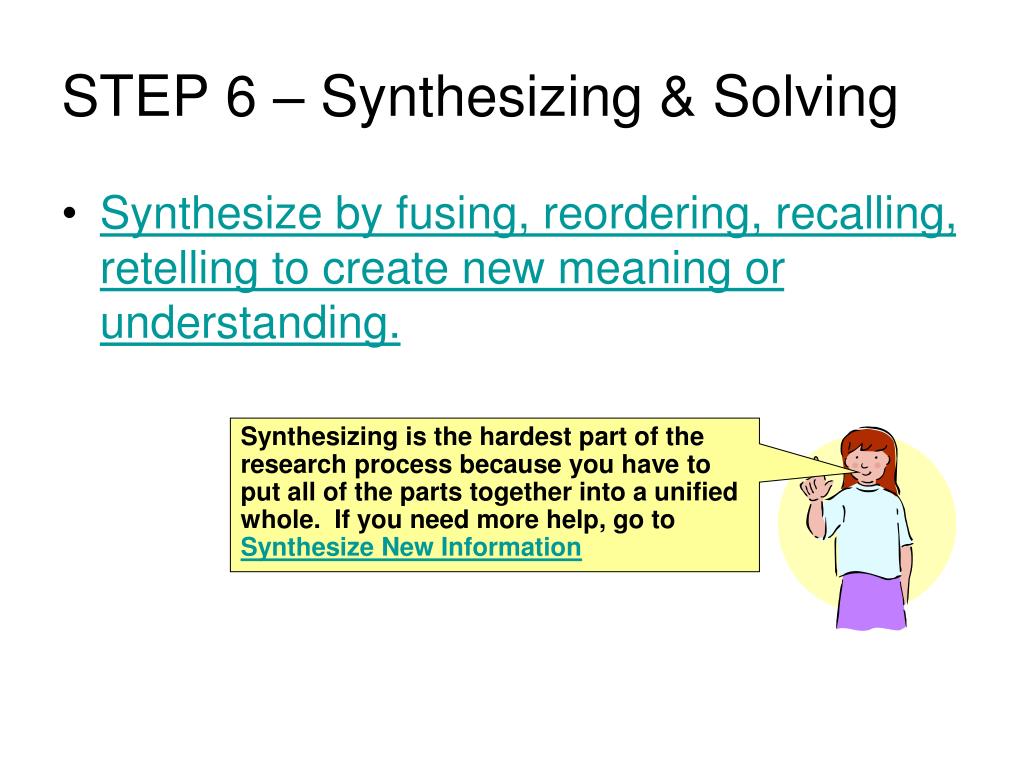 STEP 6 – Synthesizing & Solving

• Synthesize by fusing, reordering, recalling, retelling to create new meaning or understanding.

Synthesizing is the hardest part of the research process because you have to put all of the parts together into a unified whole. If you need more help, go to Synthesize New Information